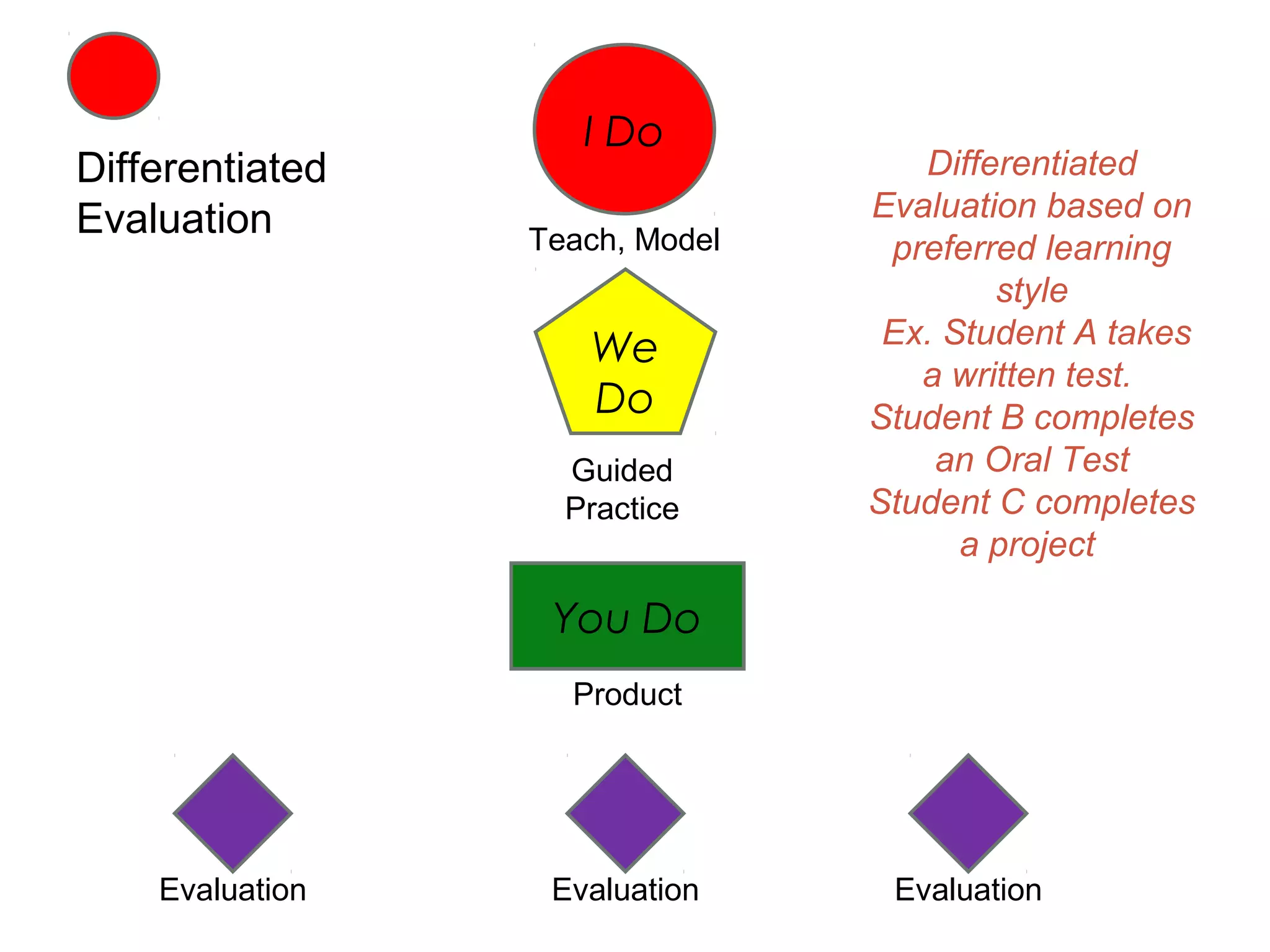 Differentiated Evaluation

I Do

Teach, Model

We Do

Guided Practice

You Do

Product

Differentiated Evaluation based on preferred learning style
Ex. Student A takes a written test.
Student B completes an Oral Test
Student C completes a project

Evaluation

Evaluation

Evaluation